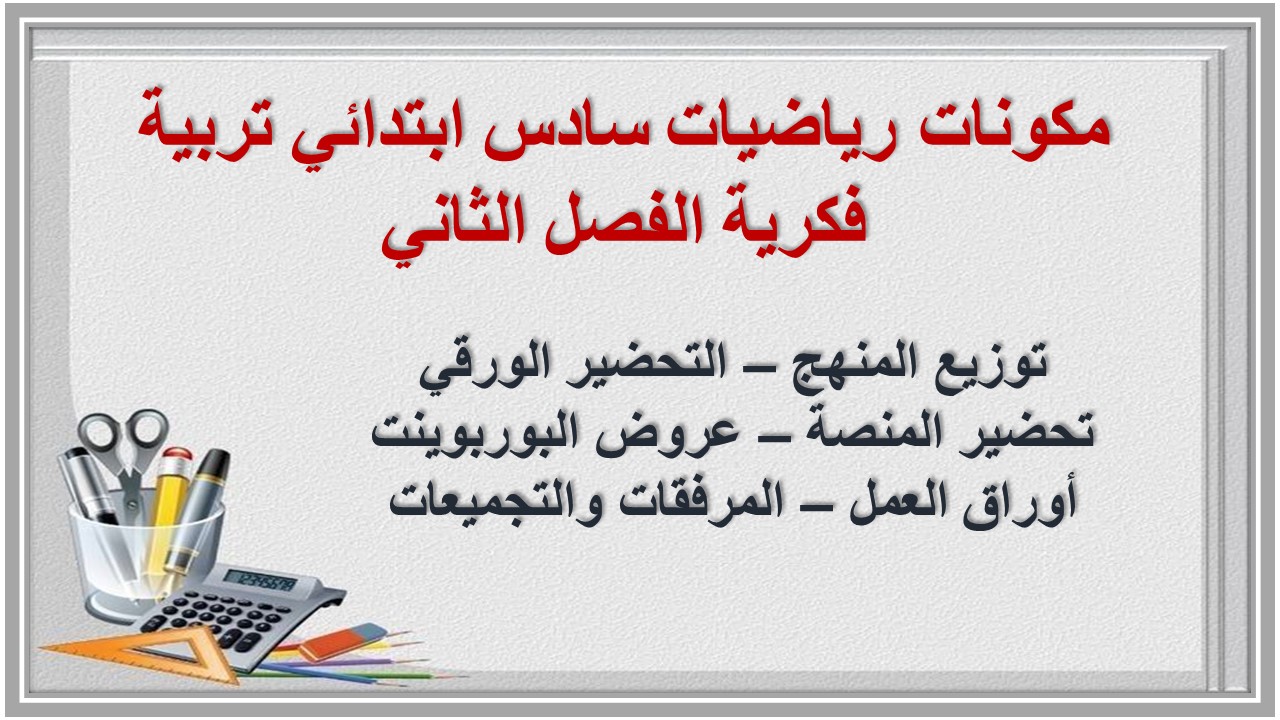 مكونات رياضيات سادس ابتدائي تربية فكرية الفصل الثاني

توزيع المنهج – التحضير الورقي
تحضير المنصة – عروض البوربوينت
أوراق العمل – المرفقات والتجميعات